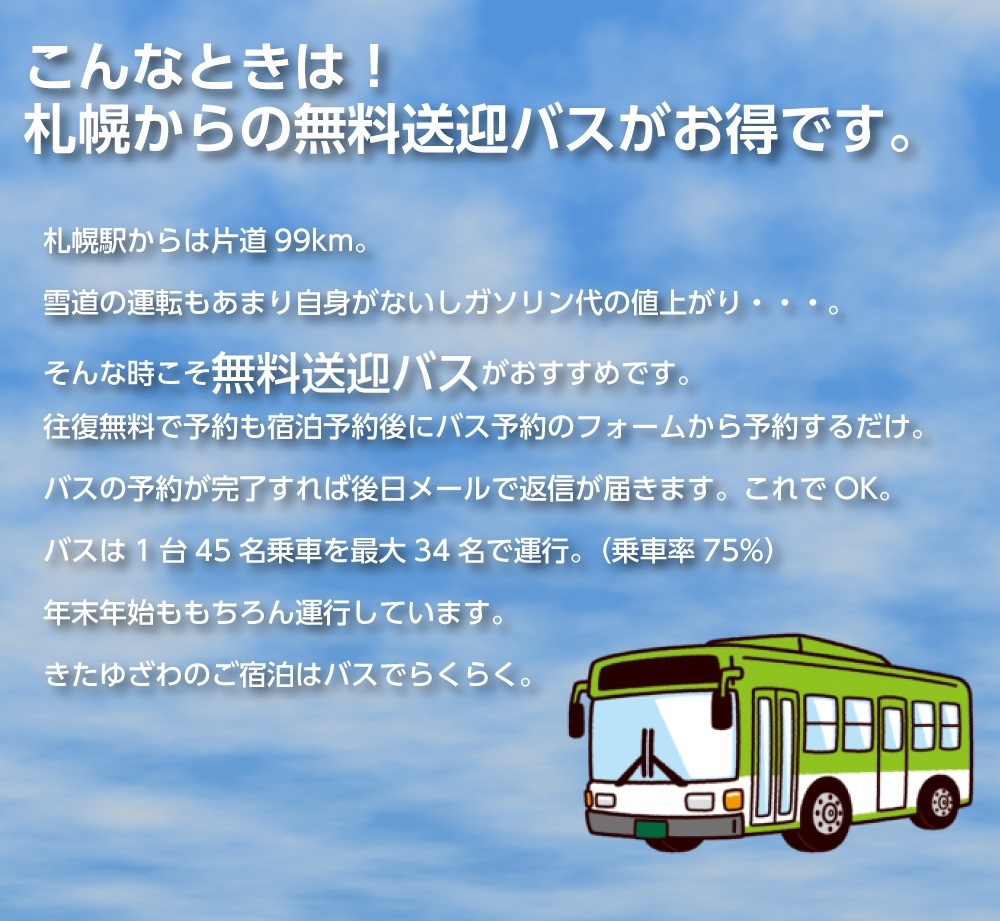 こんなときは！
札幌からの無料送迎バスがお得です。

札幌駅からは片道 99km。

雪道の運転もあまり自身がないしガソリン代の値上がり・・・。

そんな時こそ無料送迎バスがおすすめです。

往復無料で予約も宿泊予約後にバス予約のフォームから予約するだけ。

バスの予約が完了すれば後日メールで返信が届きます。これで OK。

バスは 1 台 45 名乗車を最大 34 名で運行。（乗車率 75%）

年末年始ももちろん運行しています。

きたゆざわのご宿泊はバスでらくらく。